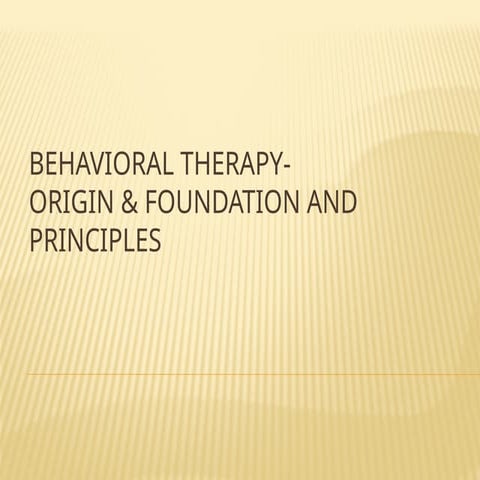 BEHAVIORAL THERAPY-
ORIGIN & FOUNDATION AND PRINCIPLES